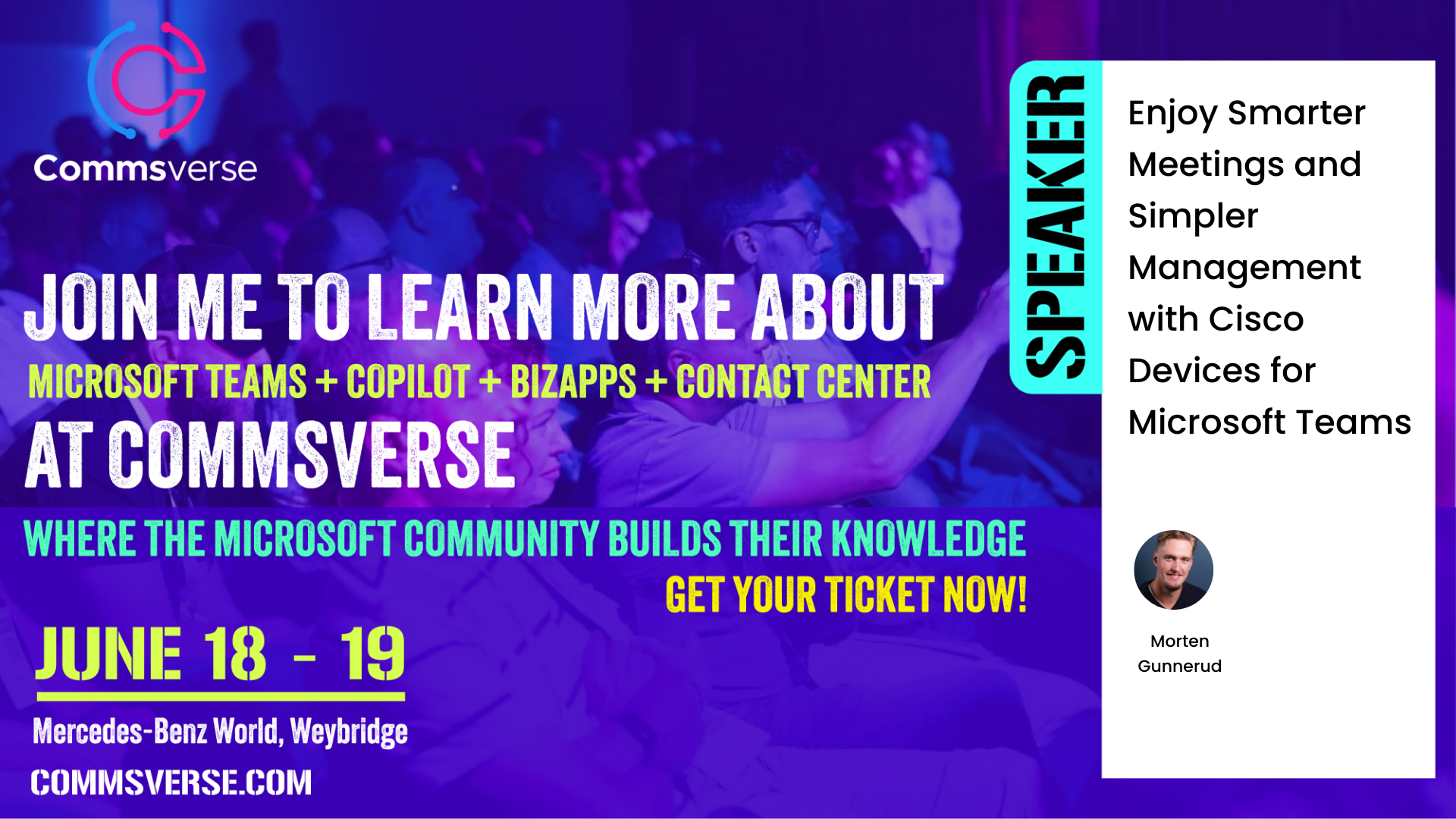 Commsverse

JOIN ME TO LEARN MORE ABOUT
MICROSOFT TEAMS + COPILOT + BIZAPPS + CONTACT CENTER
AT COMMSVERSE

WHERE THE MICROSOFT COMMUNITY BUILDS THEIR KNOWLEDGE
GET YOUR TICKET NOW!

JUNE 18 - 19

Mercedes-Benz World, Weybridge

COMMSVERSE.COM

SPEAKER

Enjoy Smarter Meetings and Simpler Management with Cisco Devices for Microsoft Teams

Morten Gunnerud